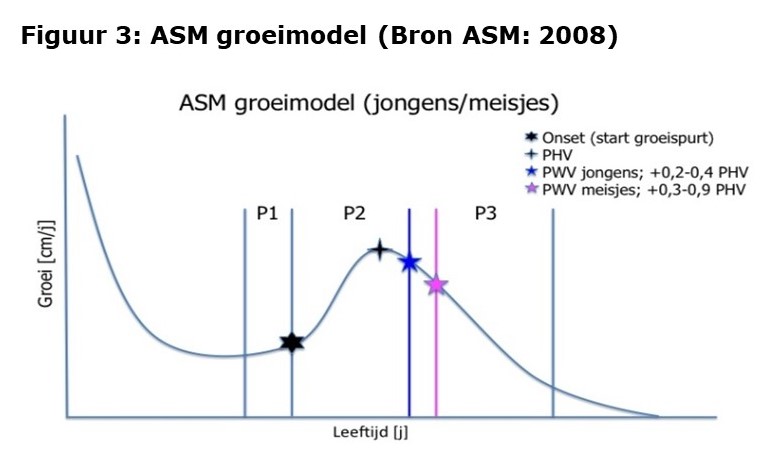 Figuur 3: ASM groeimodel (Bron ASM: 2008)

ASM groeimodel (jongens/meisjes)

Onset (start groeispurt)
PHV
PWV jongens; +0,2-0,4 PHV
PWV meisjes; +0,3-0,9 PHV

P1
P2
P3

Groei [cm/j]

Leeftijd [j]